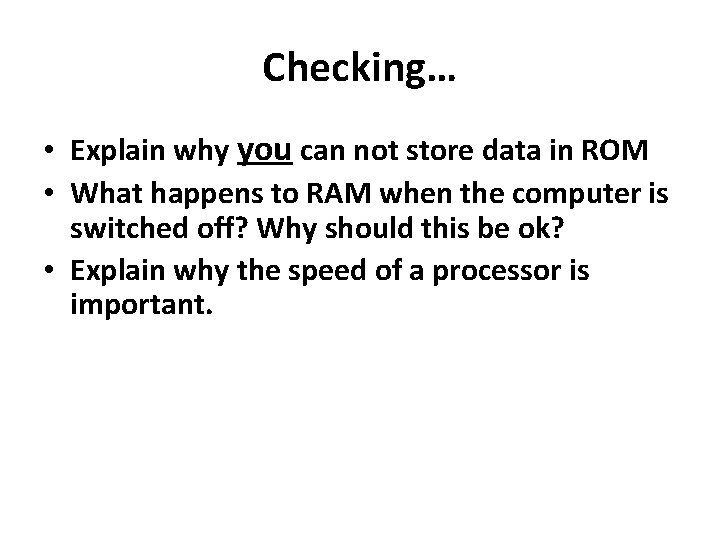 Checking…

• Explain why you can not store data in ROM
• What happens to RAM when the computer is switched off? Why should this be ok?
• Explain why the speed of a processor is important.